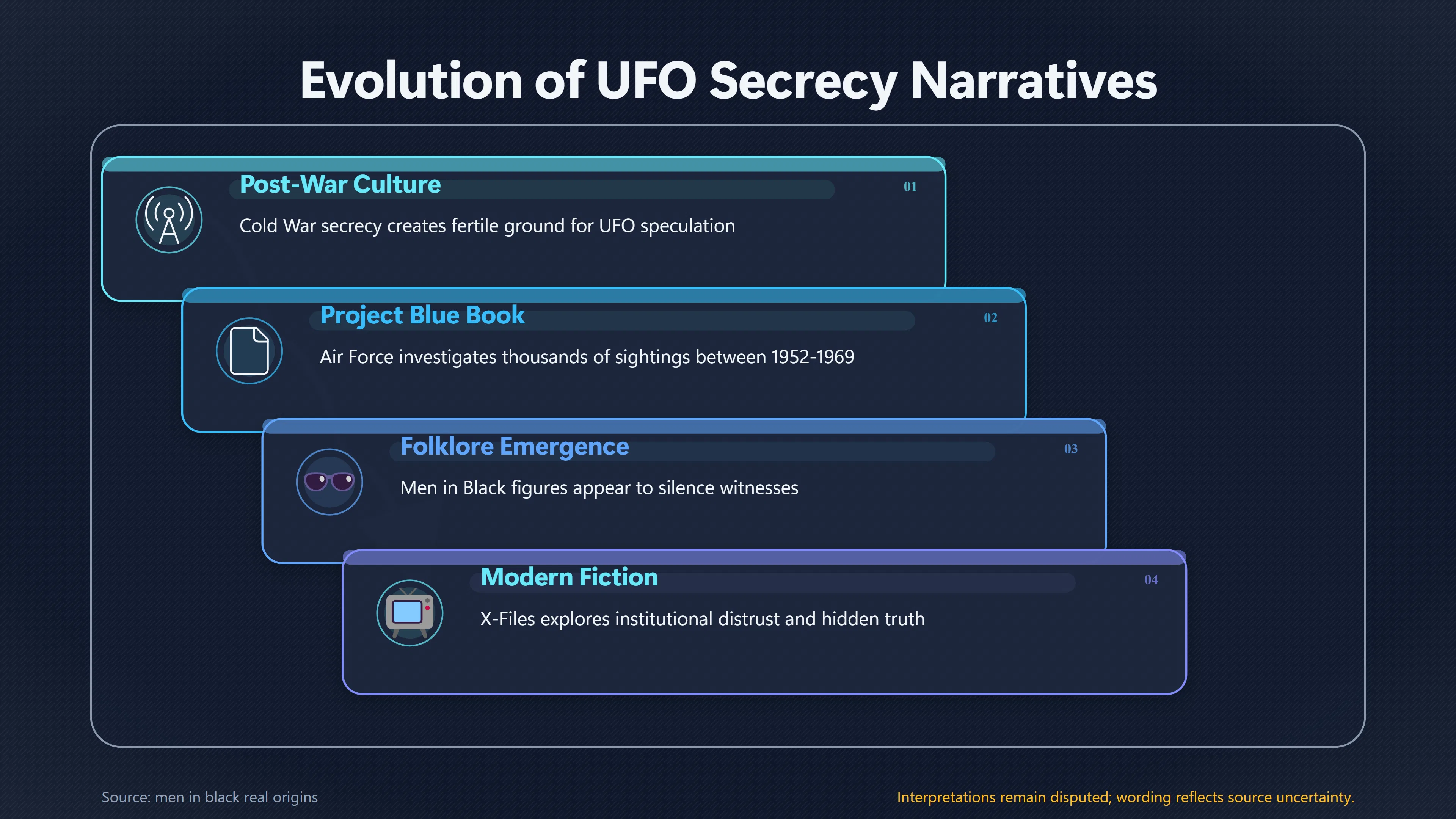 Evolution of UFO Secrecy Narratives

Post-War Culture

01

Cold War secrecy creates fertile ground for UFO speculation

Project Blue Book

02

Air Force investigates thousands of sightings between 1952-1969

Folklore Emergence

03

Men in Black figures appear to silence witnesses

Modern Fiction

04

X-Files explores institutional distrust and hidden truth

Source: men in black real origins

Interpretations remain disputed; wording reflects source uncertainty.